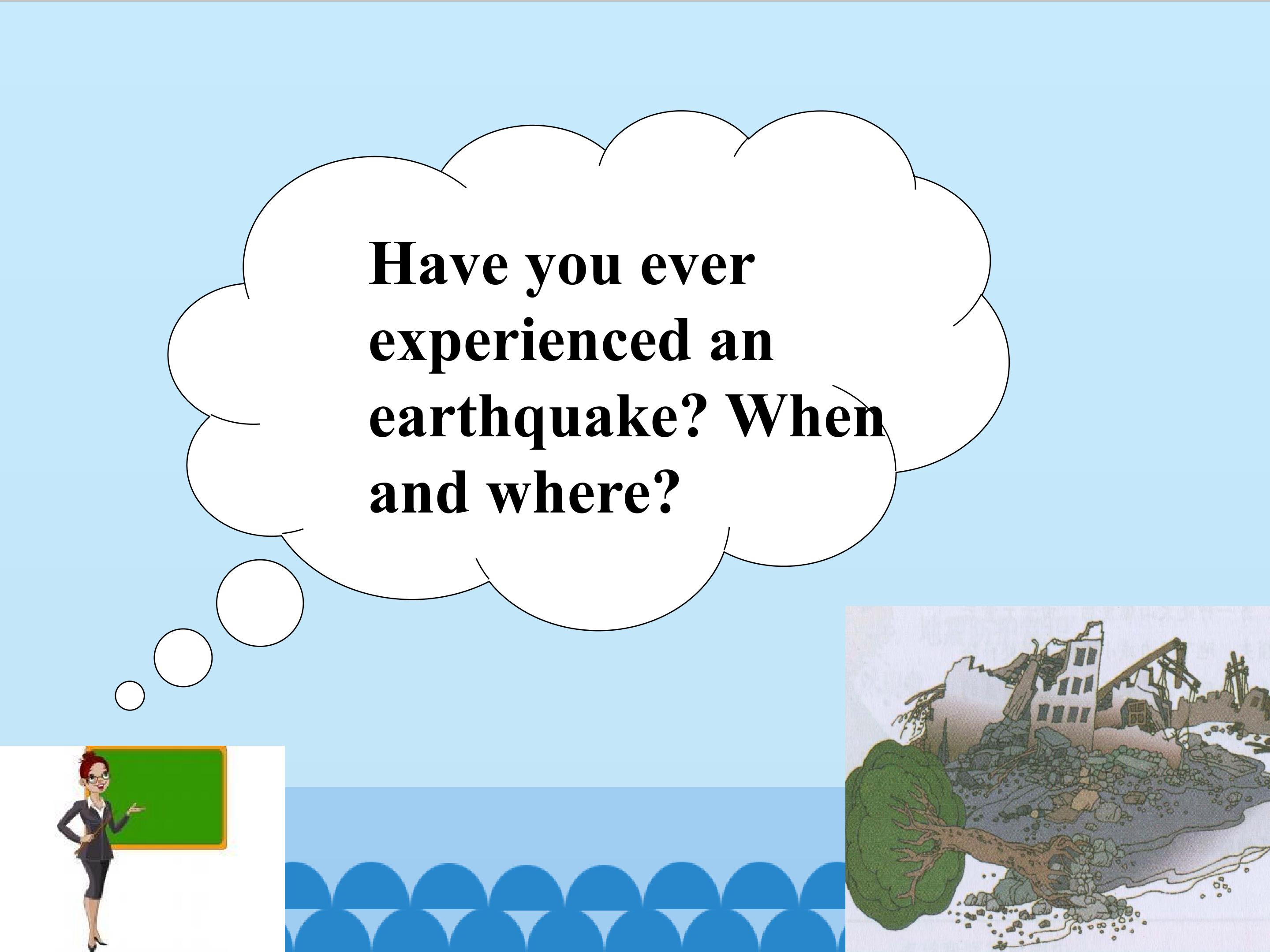 Have you ever experienced an earthquake? When and where?